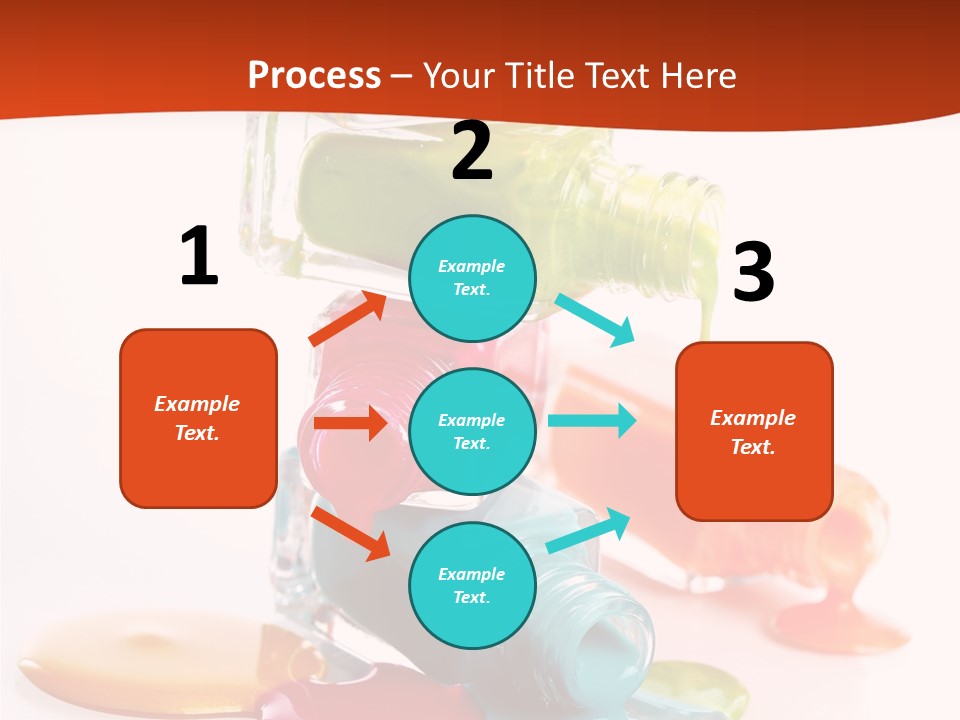 Process – Your Title Text Here

1

Example Text.

2

Example Text.

Example Text.

Example Text.

3

Example Text.